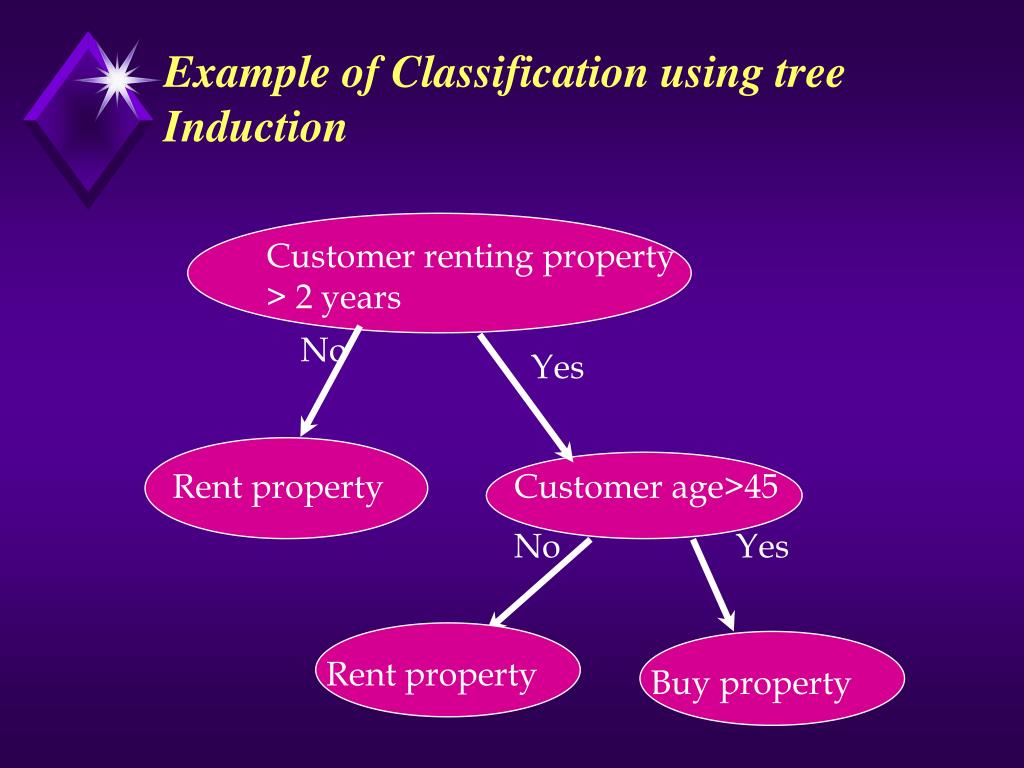 Example of Classification using tree Induction

Customer renting property > 2 years

No

Yes

Rent property

Customer age>45

No

Yes

Rent property

Buy property